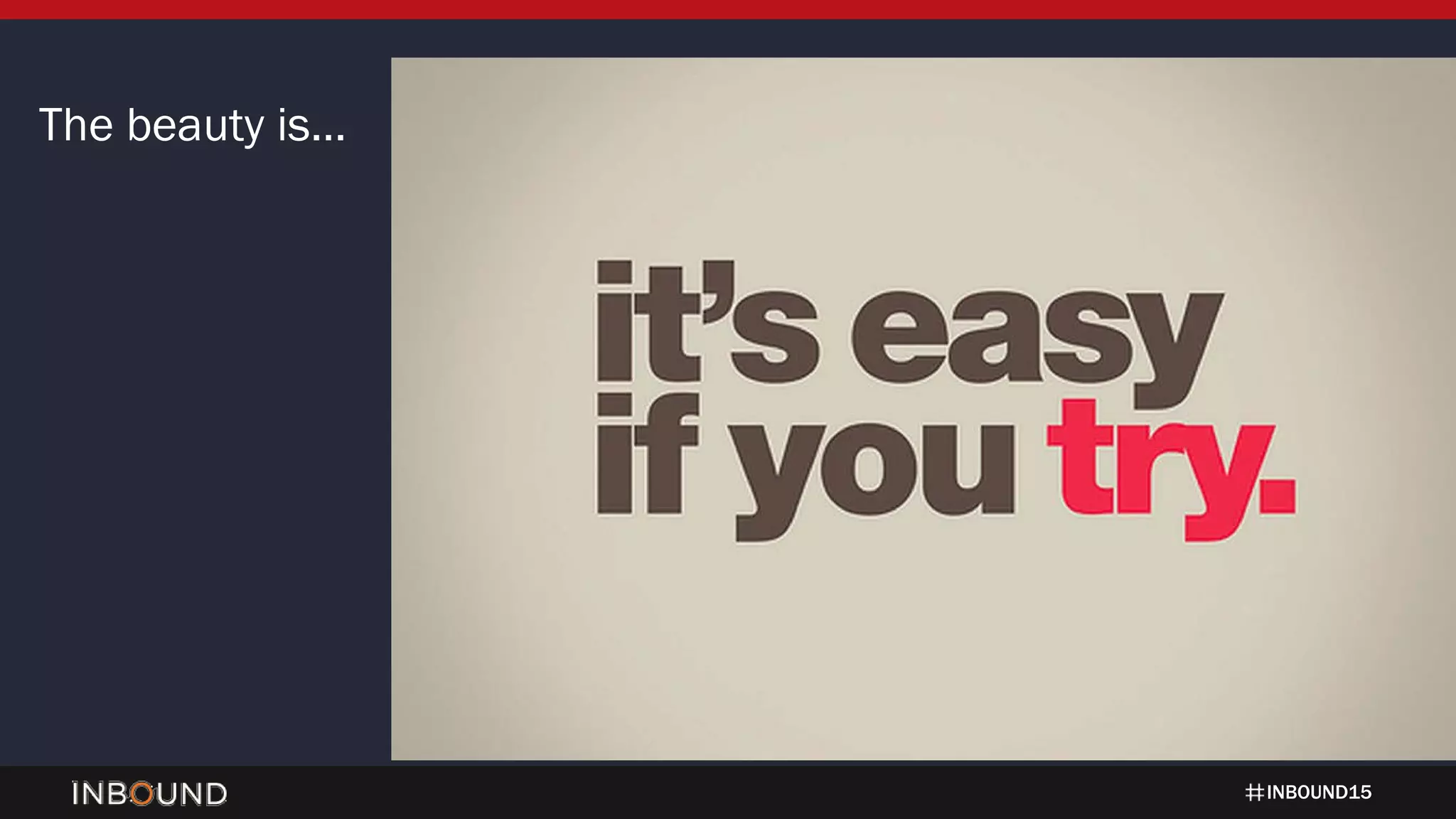 The beauty is...

it's easy if you try.

INBOUND

#INBOUND15